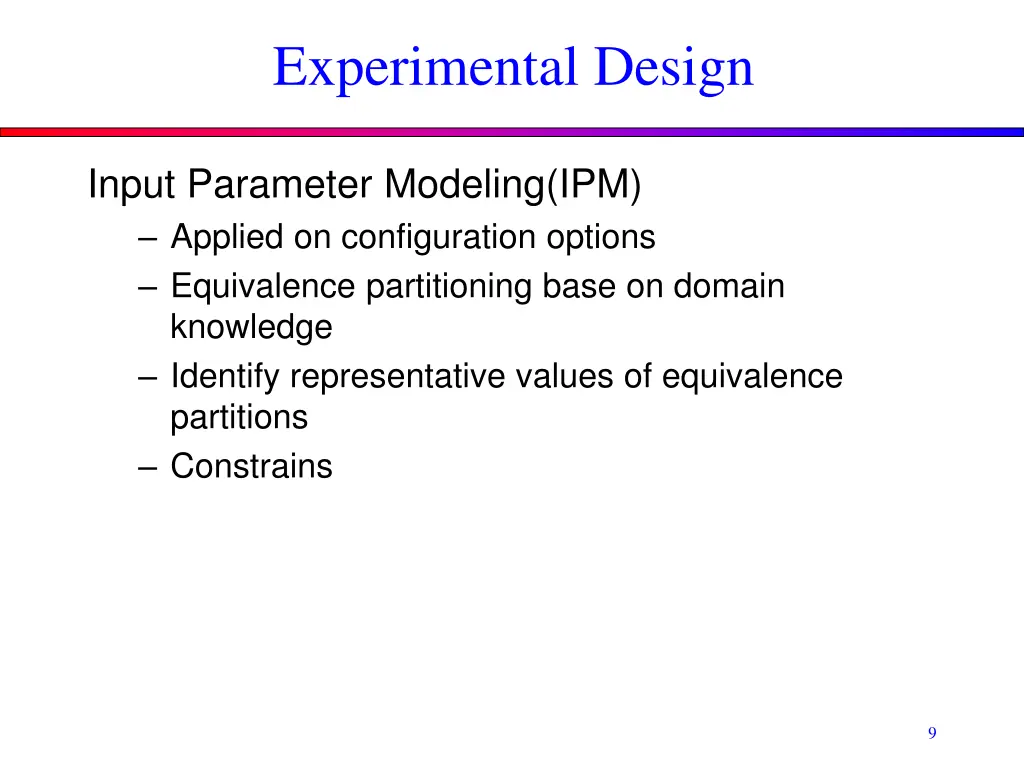 Experimental Design

Input Parameter Modeling(IPM)

– Applied on configuration options
– Equivalence partitioning base on domain knowledge
– Identify representative values of equivalence partitions
– Constrains

9